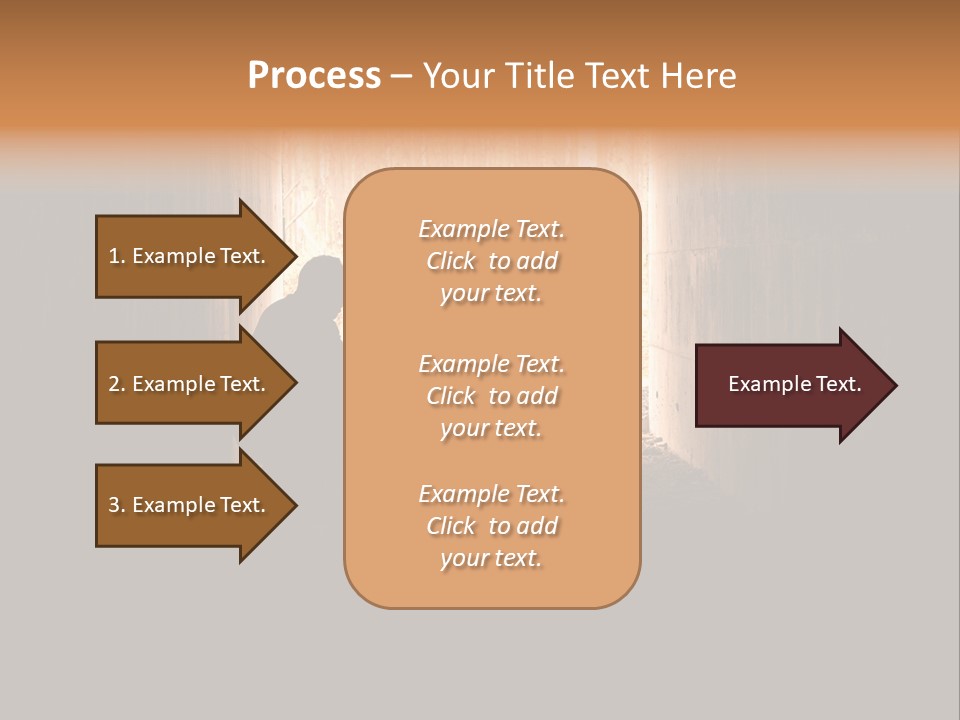 Process – Your Title Text Here

1. Example Text.

2. Example Text.

3. Example Text.

Example Text. Click to add your text.

Example Text. Click to add your text.

Example Text. Click to add your text.

Example Text.